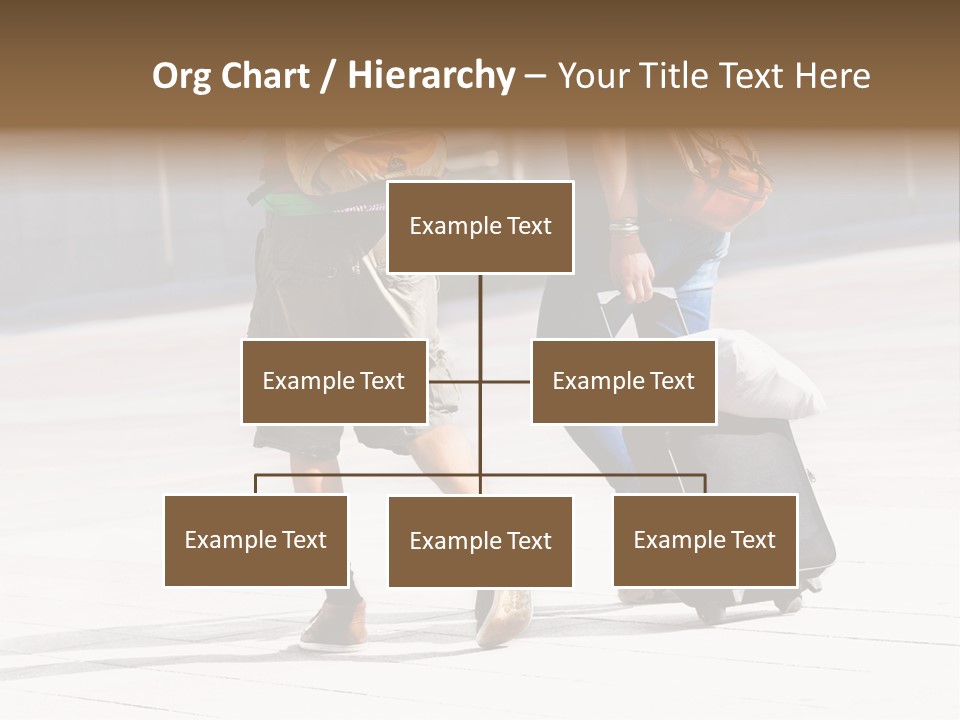 Org Chart / Hierarchy – Your Title Text Here

Example Text

Example Text

Example Text

Example Text

Example Text

Example Text